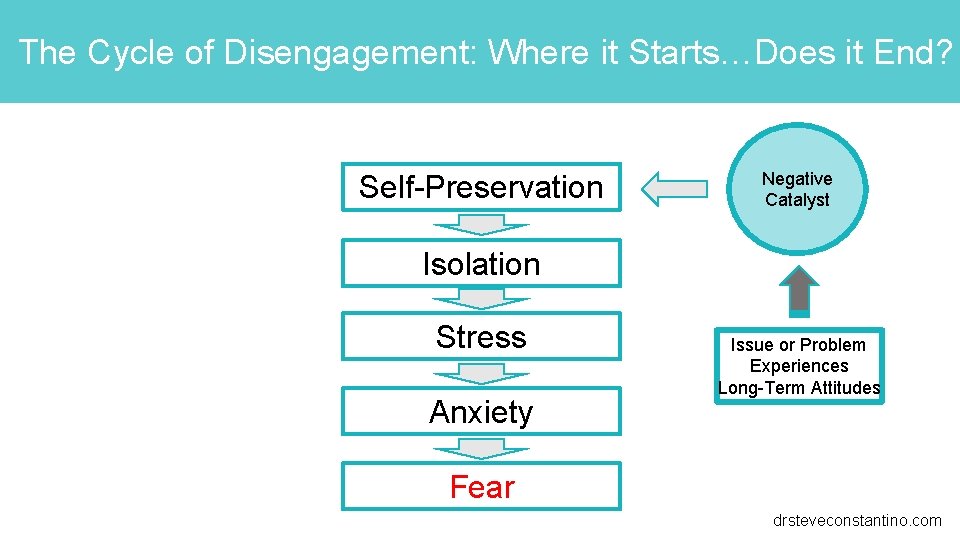 The Cycle of Disengagement: Where it Starts…Does it End?

Self-Preservation

Isolation

Stress

Anxiety

Fear

Negative Catalyst

Issue or Problem
Experiences
Long-Term Attitudes

drsteveconstantino.com